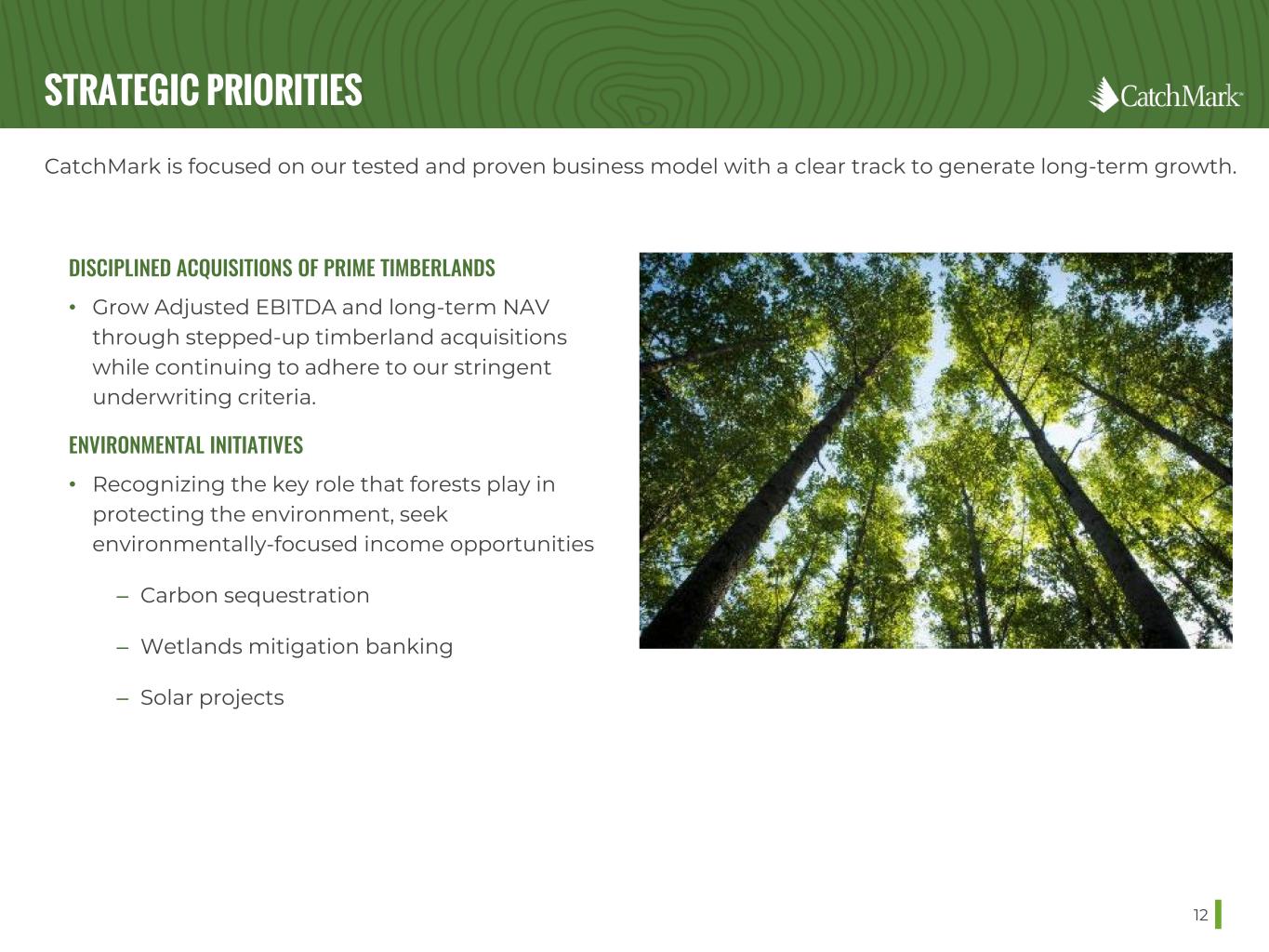 STRATEGIC PRIORITIES

CatchMark

CatchMark is focused on our tested and proven business model with a clear track to generate long-term growth.

DISCIPLINED ACQUISITIONS OF PRIME TIMBERLANDS

• Grow Adjusted EBITDA and long-term NAV through stepped-up timberland acquisitions while continuing to adhere to our stringent underwriting criteria.

ENVIRONMENTAL INITIATIVES

• Recognizing the key role that forests play in protecting the environment, seek environmentally-focused income opportunities

– Carbon sequestration

– Wetlands mitigation banking

– Solar projects

12